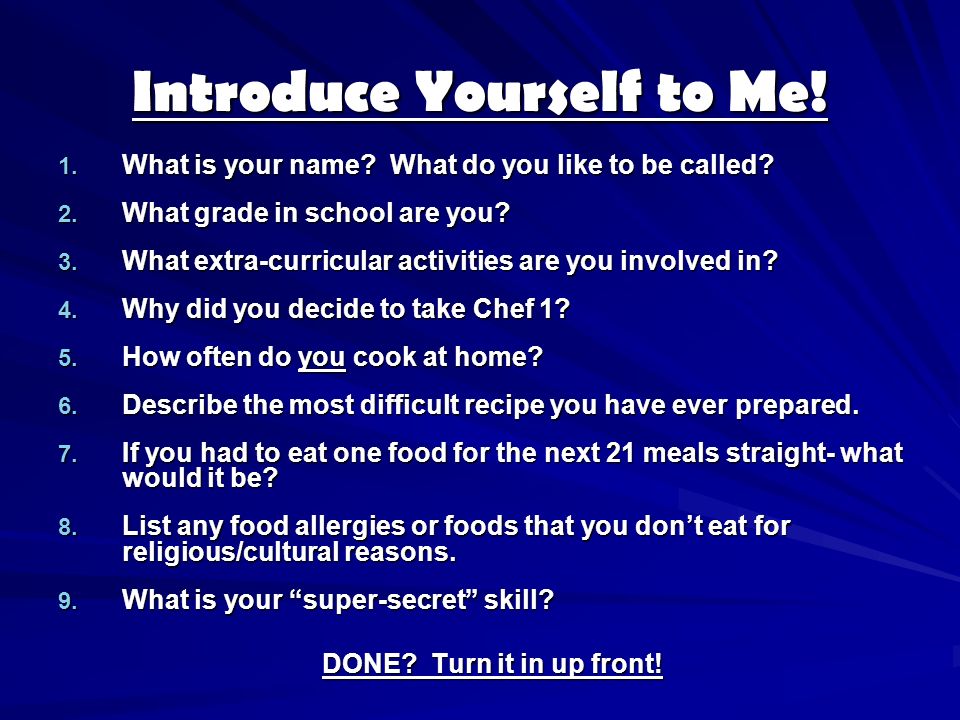 Introduce Yourself to Me!

1. What is your name? What do you like to be called?
2. What grade in school are you?
3. What extra-curricular activities are you involved in?
4. Why did you decide to take Chef 1?
5. How often do you cook at home?
6. Describe the most difficult recipe you have ever prepared.
7. If you had to eat one food for the next 21 meals straight- what would it be?
8. List any food allergies or foods that you don't eat for religious/cultural reasons.
9. What is your "super-secret" skill?

DONE? Turn it in up front!